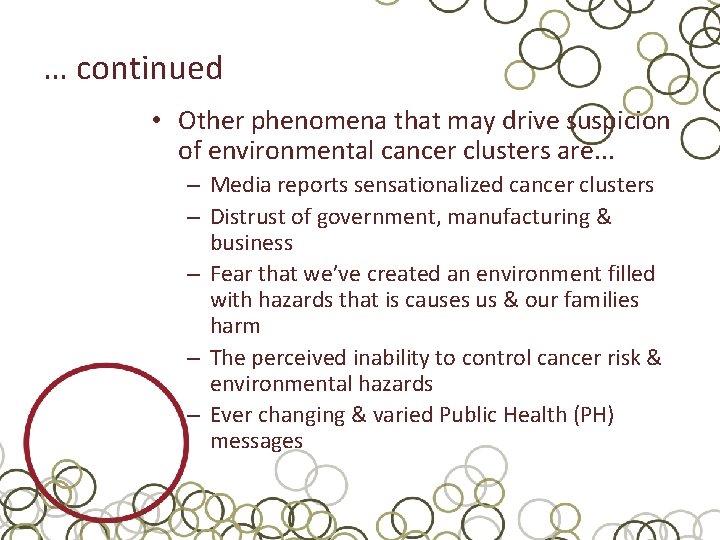 … continued

• Other phenomena that may drive suspicion of environmental cancer clusters are…

– Media reports sensationalized cancer clusters

– Distrust of government, manufacturing & business

– Fear that we've created an environment filled with hazards that is causes us & our families harm

– The perceived inability to control cancer risk & environmental hazards

– Ever changing & varied Public Health (PH) messages